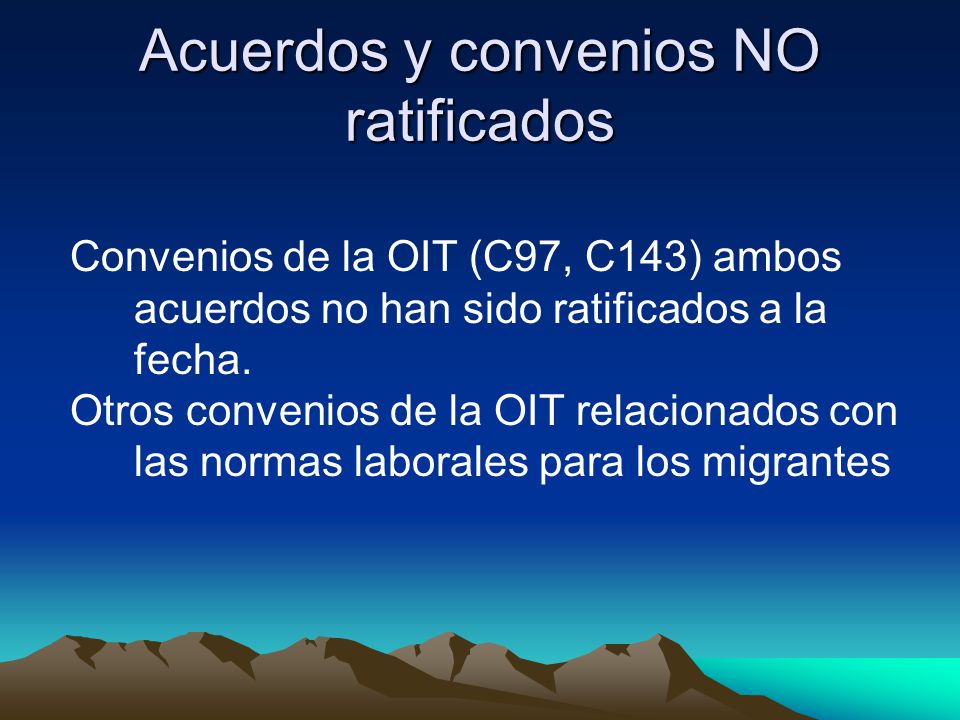 Acuerdos y convenios NO ratificados

Convenios de la OIT (C97, C143) ambos acuerdos no han sido ratificados a la fecha.
Otros convenios de la OIT relacionados con las normas laborales para los migrantes